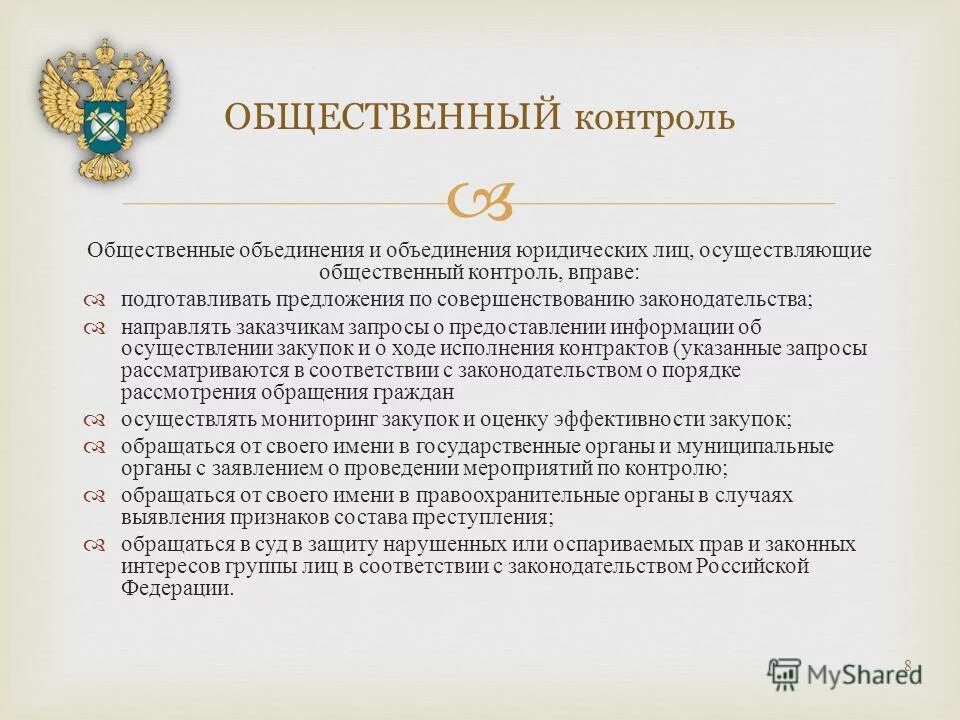 ОБЩЕСТВЕННЫЙ контроль

Общественные объединения и объединения юридических лиц, осуществляющие общественный контроль, вправе:

подготавливать предложения по совершенствованию законодательства;

направлять заказчикам запросы о предоставлении информации об осуществлении закупок и о ходе исполнения контрактов (указанные запросы рассматриваются в соответствии с законодательством о порядке рассмотрения обращения граждан

осуществлять мониторинг закупок и оценку эффективности закупок;

обращаться от своего имени в государственные органы и муниципальные органы с заявлением о проведении мероприятий по контролю;

обращаться от своего имени в правоохранительные органы в случаях выявления признаков состава преступления;

обращаться в суд в защиту нарушенных или оспариваемых прав и законных интересов группы лиц в соответствии с законодательством Российской Федерации.

8

MyShared